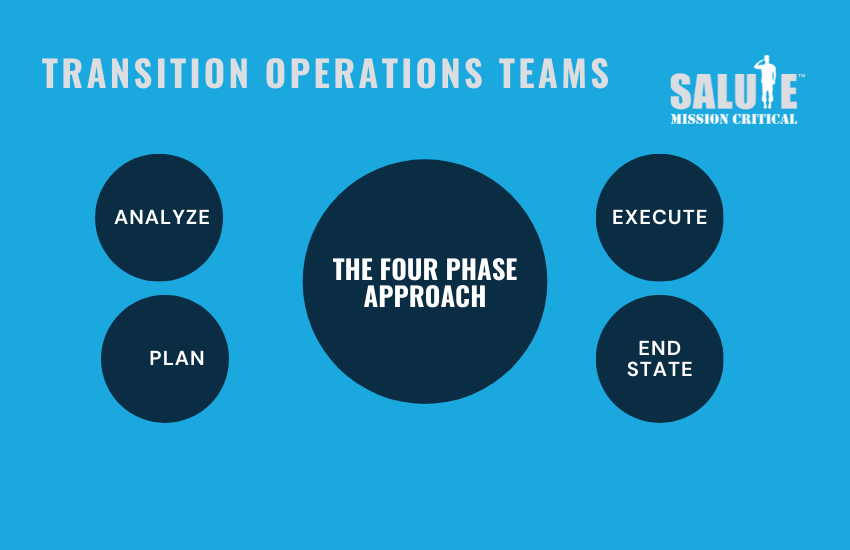 TRANSITION OPERATIONS TEAMS

SALUTE™
MISSION CRITICAL

ANALYZE

PLAN

THE FOUR PHASE APPROACH

EXECUTE

END STATE